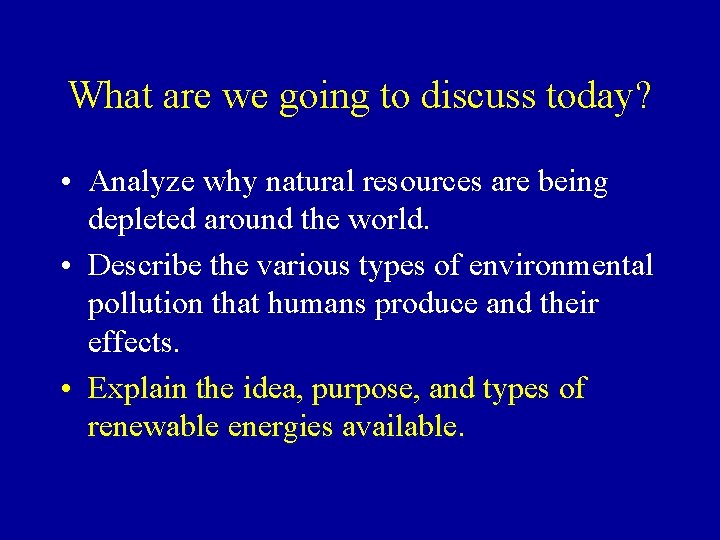 What are we going to discuss today?

• Analyze why natural resources are being depleted around the world.

• Describe the various types of environmental pollution that humans produce and their effects.

• Explain the idea, purpose, and types of renewable energies available.